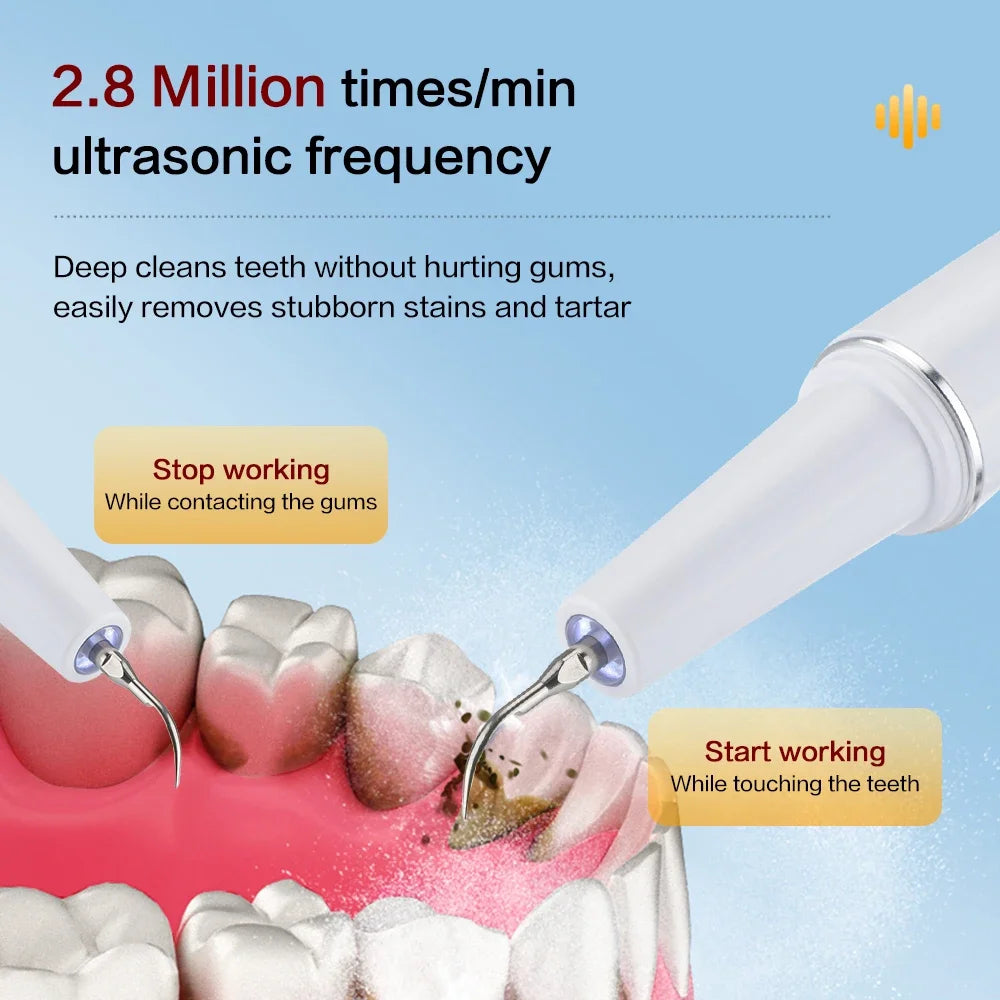 2.8 Million times/min
ultrasonic frequency

Deep cleans teeth without hurting gums, easily removes stubborn stains and tartar

Stop working
While contacting the gums

Start working
While touching the teeth